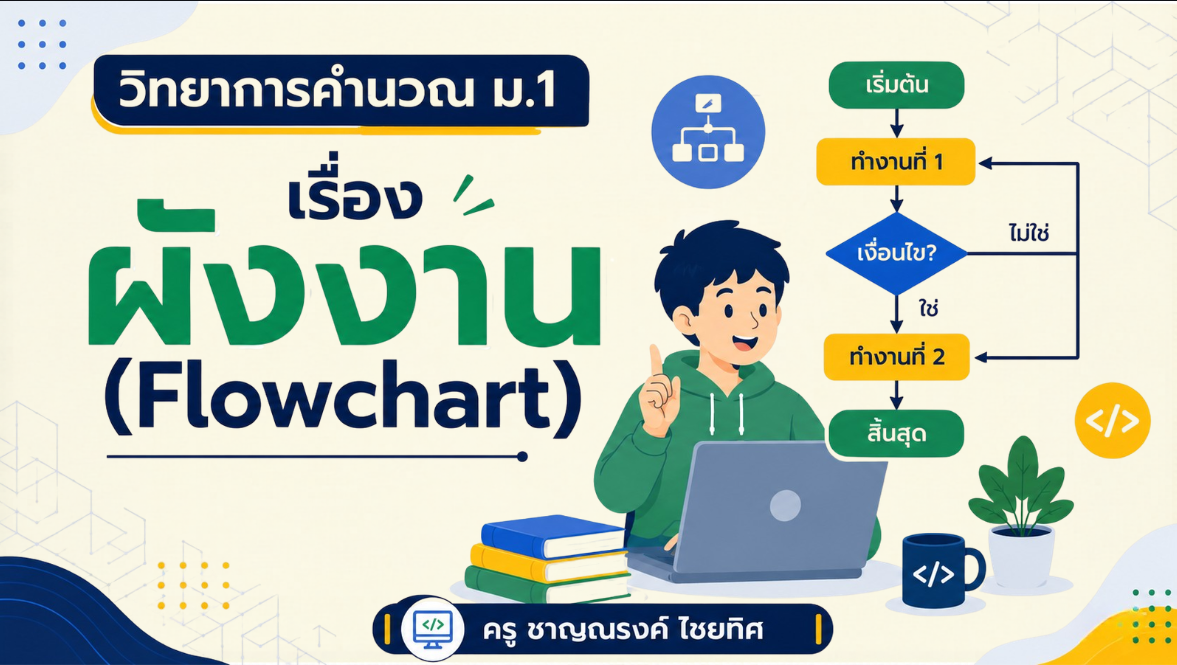 วิทยาการคำนวณ ม.1

เรื่อง
ผังงาน
(Flowchart)

เริ่มต้น
ทำงานที่ 1
เงื่อนไข?
ไม่ใช่
ใช่
ทำงานที่ 2
สิ้นสุด

</>

</>

</>
ครู ชาญณรงค์ ไชยทิศ